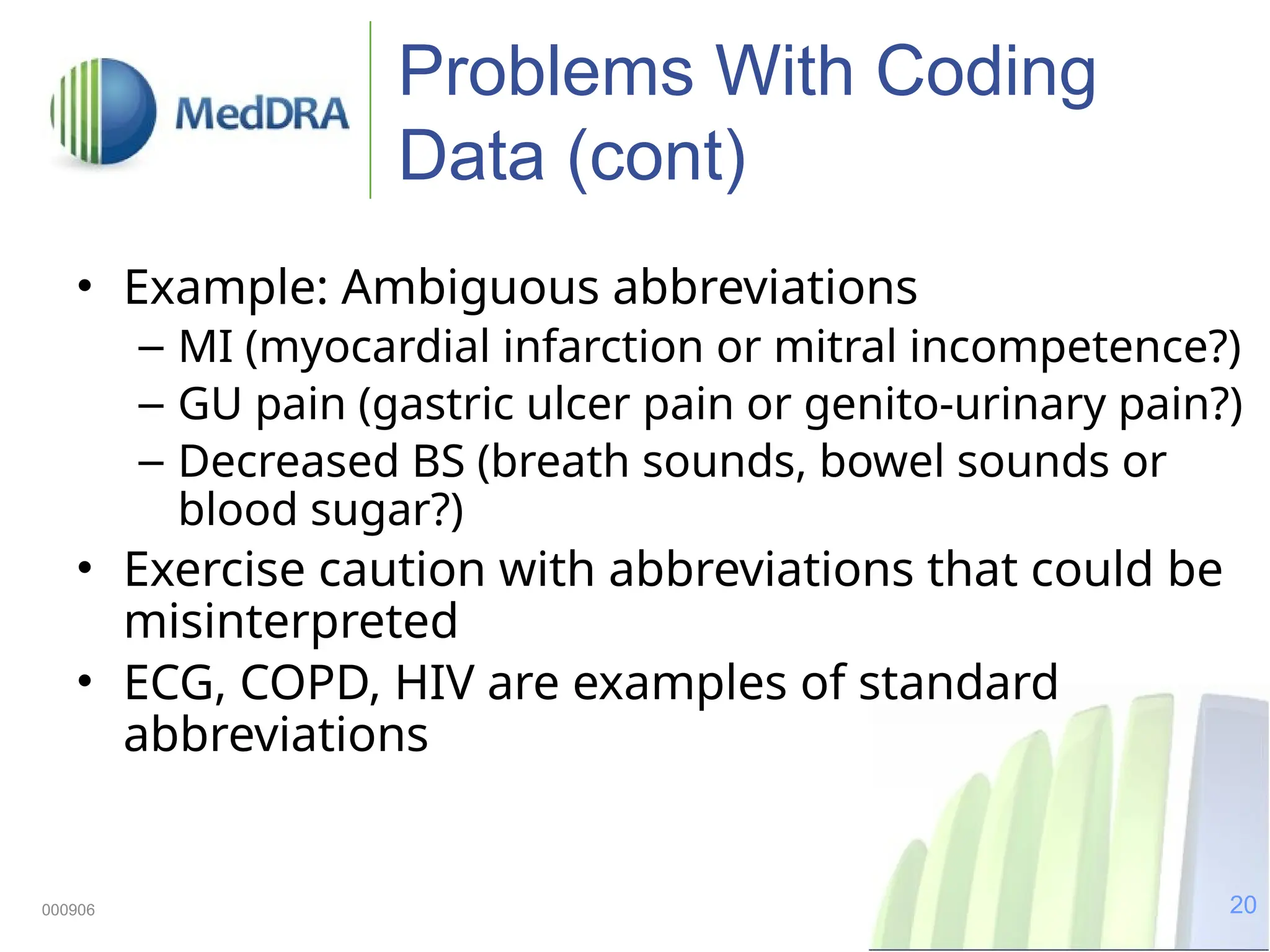 MedDRA

Problems With Coding Data (cont)

• Example: Ambiguous abbreviations
– MI (myocardial infarction or mitral incompetence?)
– GU pain (gastric ulcer pain or genito-urinary pain?)
– Decreased BS (breath sounds, bowel sounds or blood sugar?)
• Exercise caution with abbreviations that could be misinterpreted
• ECG, COPD, HIV are examples of standard abbreviations

000906

20